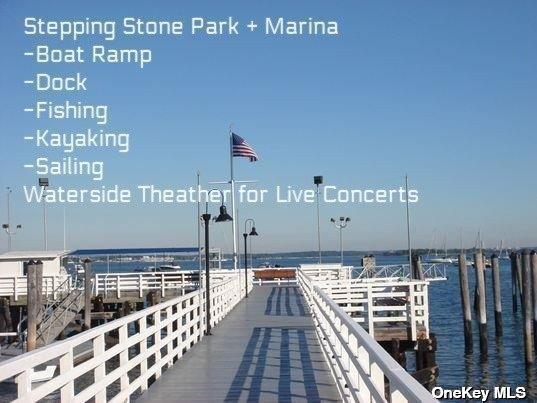 Stepping Stone Park + Marina
-Boat Ramp
-Dock
-Fishing
-Kayaking
-Sailing
Waterside Theather for Live Concerts

OneKey MLS